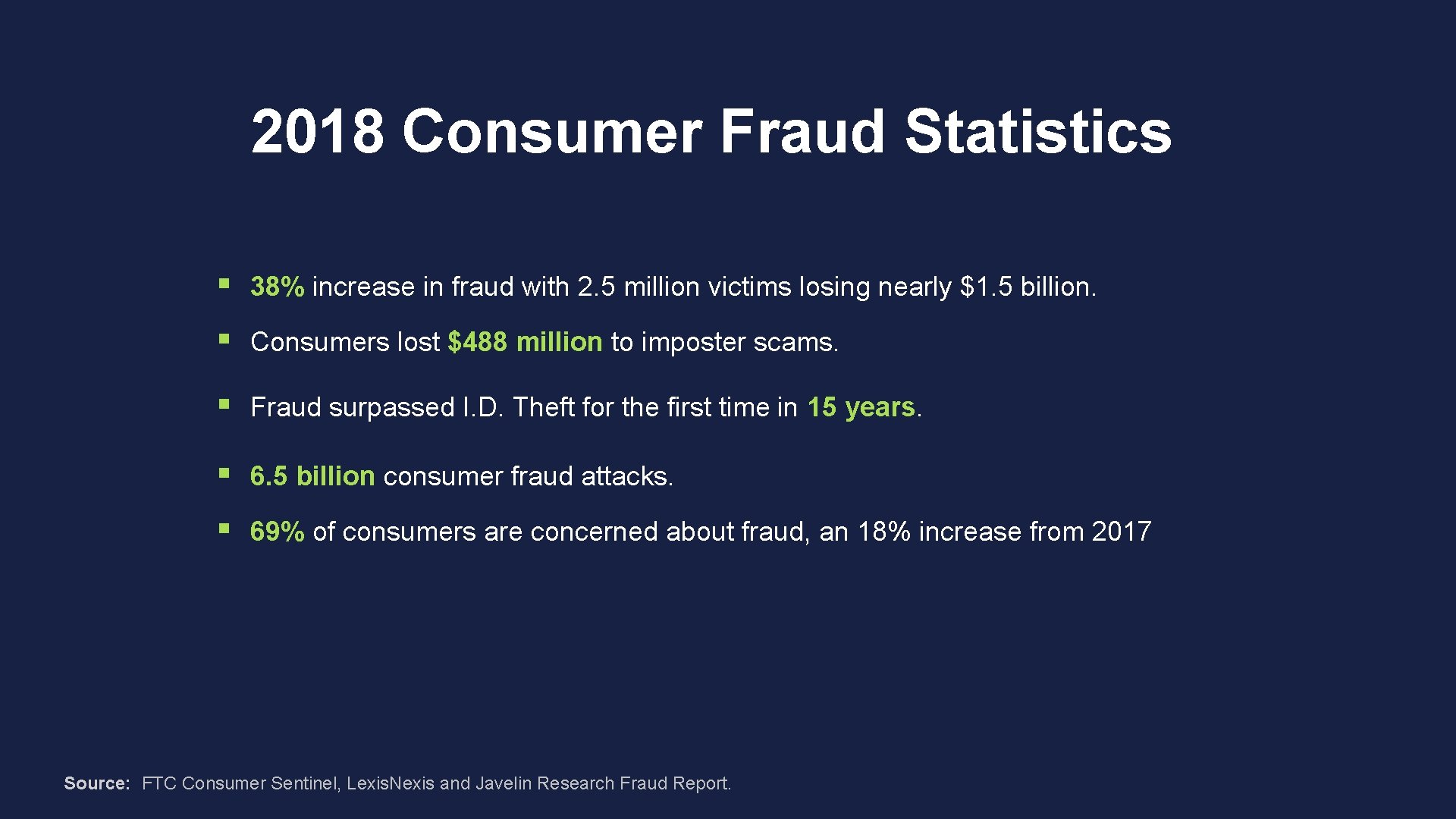 2018 Consumer Fraud Statistics

▪ 38% increase in fraud with 2.5 million victims losing nearly \$1.5 billion.

▪ Consumers lost \$488 million to imposter scams.

▪ Fraud surpassed I.D. Theft for the first time in 15 years.

▪ 6.5 billion consumer fraud attacks.

▪ 69% of consumers are concerned about fraud, an 18% increase from 2017

Source: FTC Consumer Sentinel, LexisNexis and Javelin Research Fraud Report.